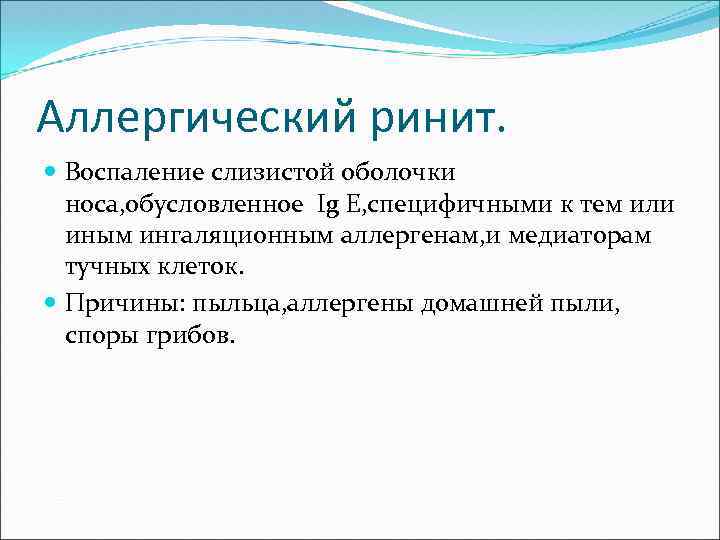 Аллергический ринит.

Воспаление слизистой оболочки носа,обусловленное Ig E,специфичными к тем или иным ингаляционным аллергенам,и медиаторам тучных клеток.

Причины: пыльца,аллергены домашней пыли, споры грибов.